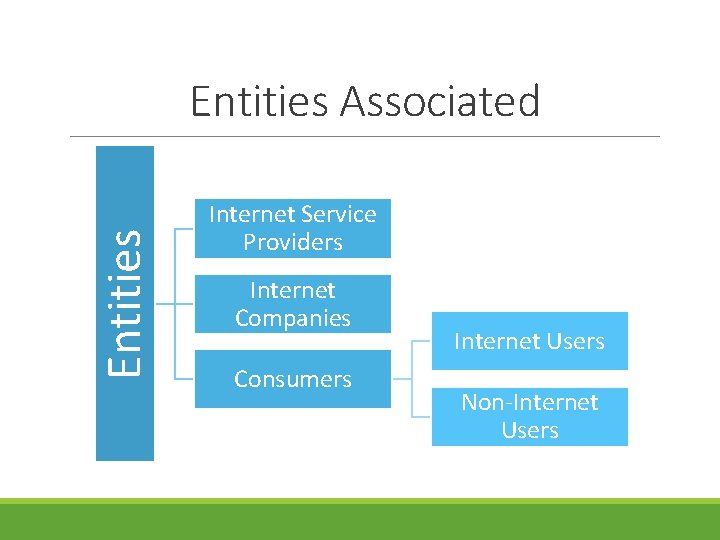 Entities Associated

Entities

Internet Service Providers

Internet Companies

Consumers

Internet Users

Non-Internet Users